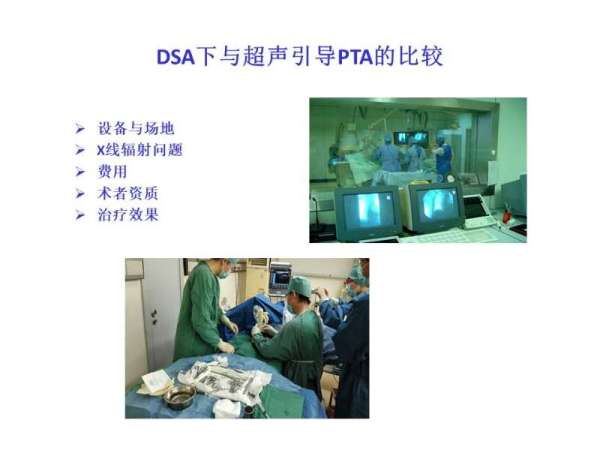 DSA下与超声引导PTA的比较

➢ 设备与场地
➢ X线辐射问题
➢ 费用
➢ 术者资质
➢ 治疗效果